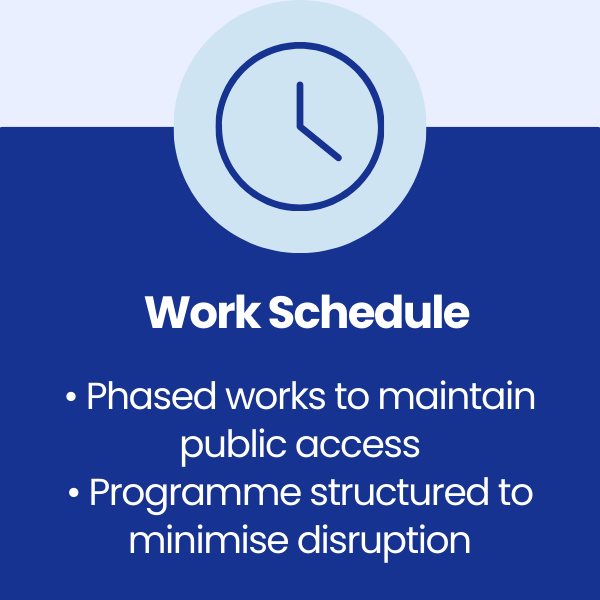 Work Schedule

• Phased works to maintain public access
• Programme structured to minimise disruption